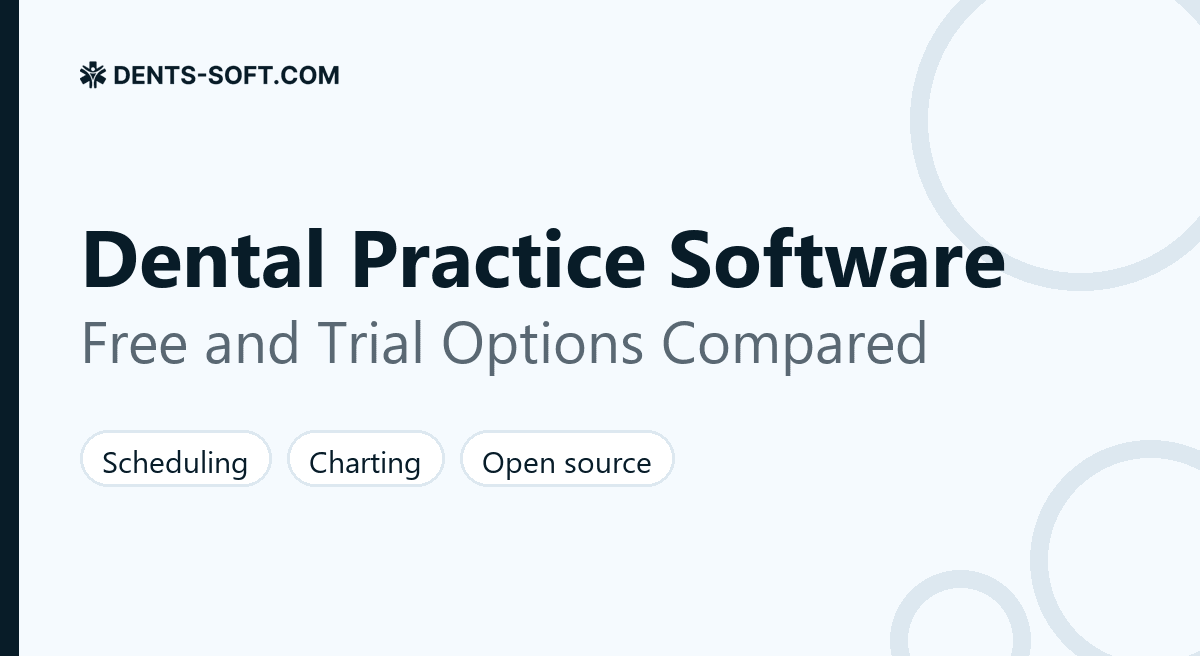 DENTS-SOFT.COM

Dental Practice Software
Free and Trial Options Compared

Scheduling
Charting
Open source